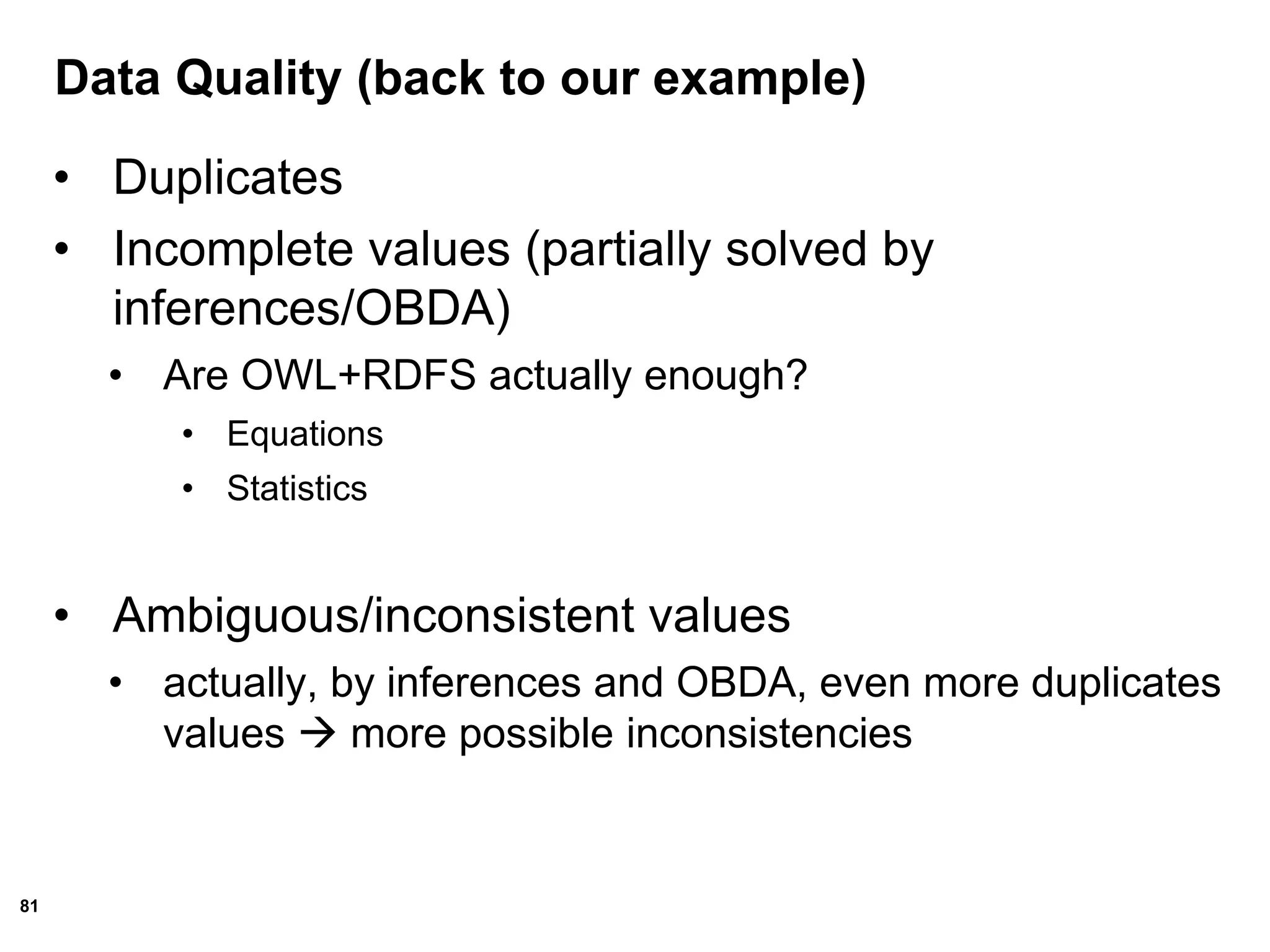 Data Quality (back to our example)

• Duplicates
• Incomplete values (partially solved by inferences/OBDA)
  • Are OWL+RDFS actually enough?
    • Equations
    • Statistics

• Ambiguous/inconsistent values
  • actually, by inferences and OBDA, even more duplicates values → more possible inconsistencies

81